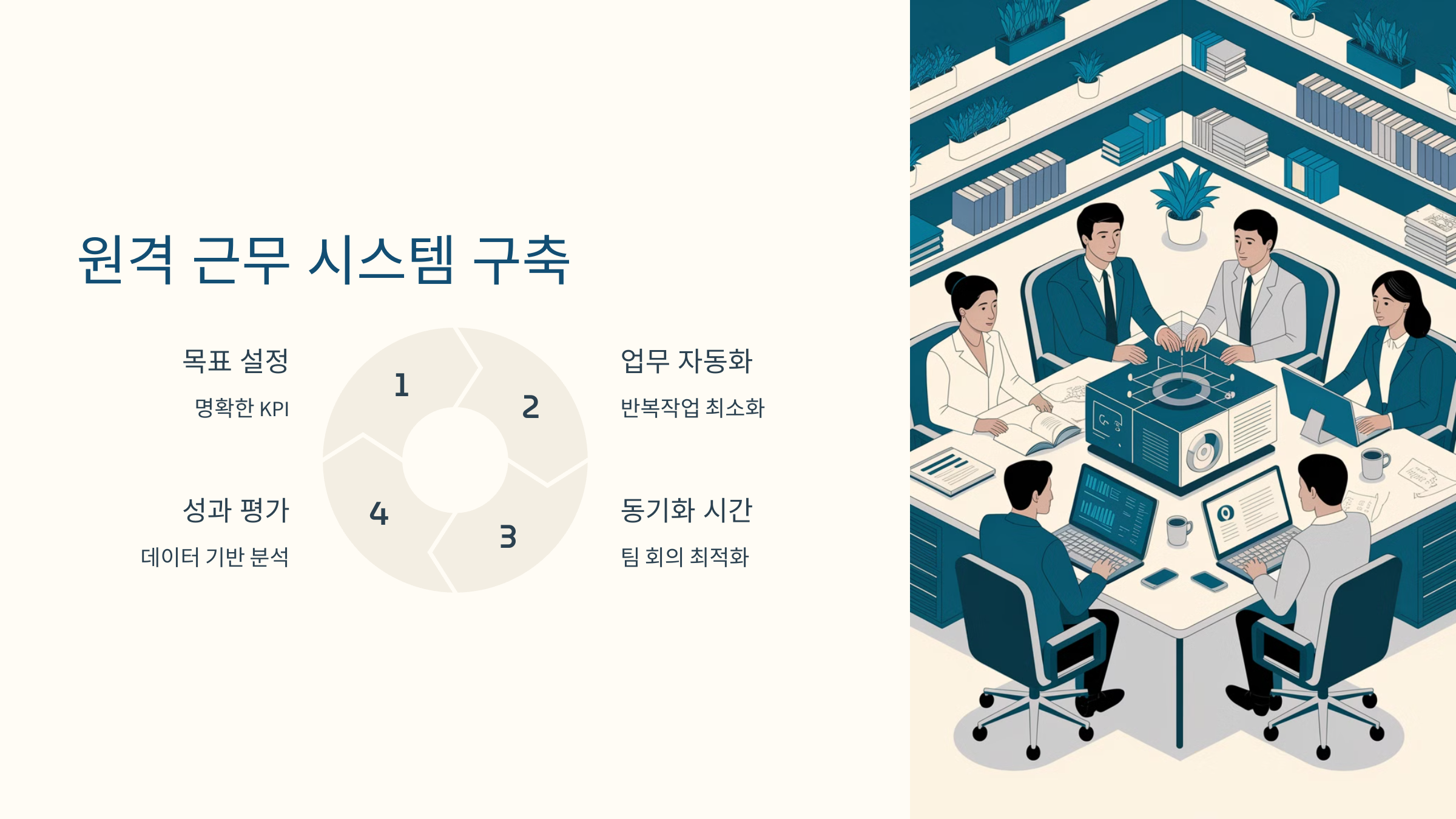 원격 근무 시스템 구축

목표 설정

명확한 KPI

1

2

업무 자동화

반복작업 최소화

성과 평가

데이터 기반 분석

4

3

동기화 시간

팀 회의 최적화